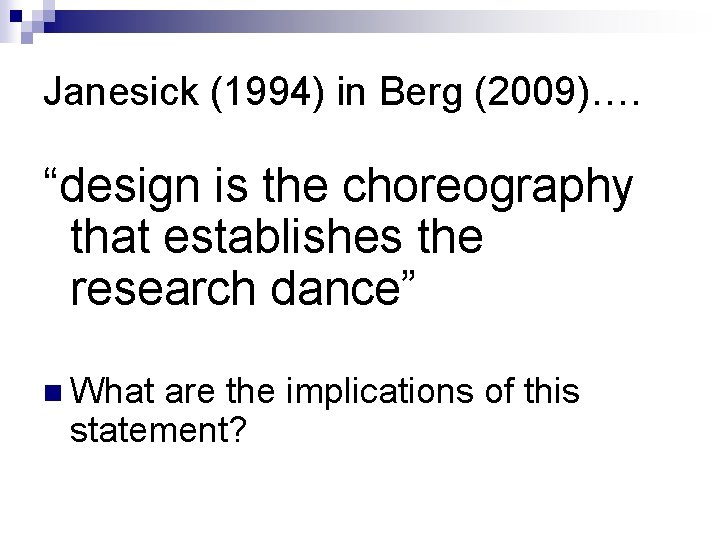 Janesick (1994) in Berg (2009)….

“design is the choreography that establishes the research dance”

What are the implications of this statement?